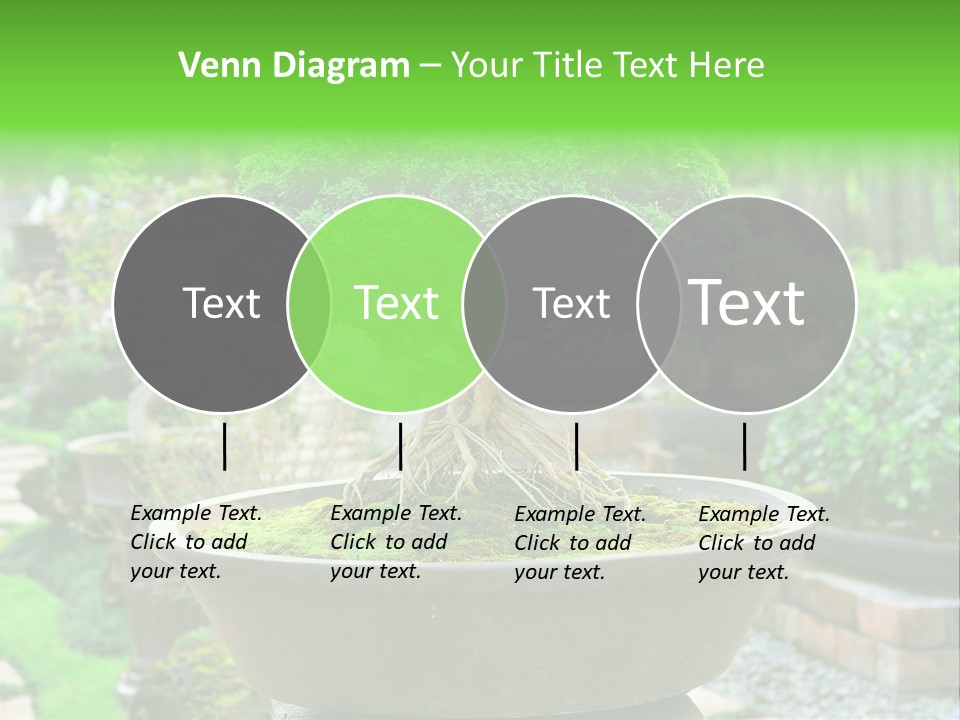 Venn Diagram – Your Title Text Here

Text

Text

Text

Text

Example Text. Click to add your text.

Example Text. Click to add your text.

Example Text. Click to add your text.

Example Text. Click to add your text.